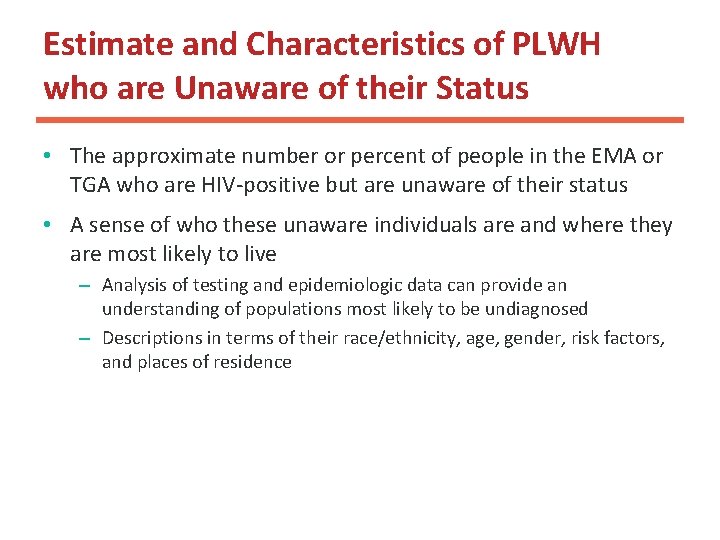 Estimate and Characteristics of PLWH who are Unaware of their Status

• The approximate number or percent of people in the EMA or TGA who are HIV-positive but are unaware of their status

• A sense of who these unaware individuals are and where they are most likely to live

– Analysis of testing and epidemiologic data can provide an understanding of populations most likely to be undiagnosed

– Descriptions in terms of their race/ethnicity, age, gender, risk factors, and places of residence